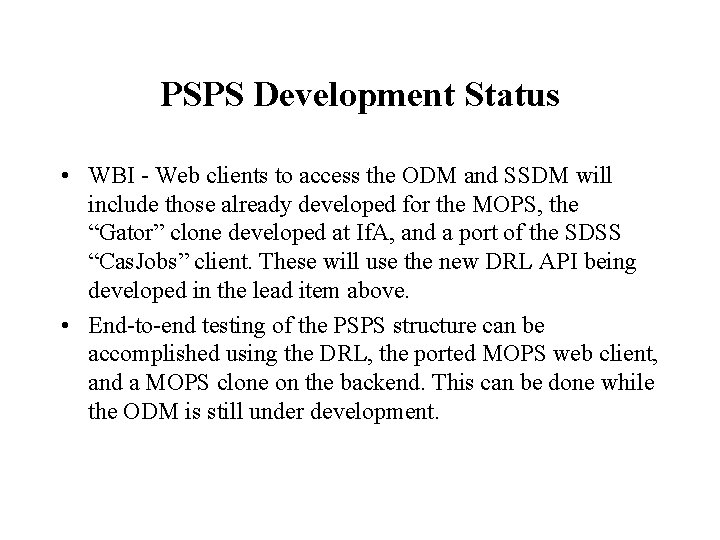 PSPS Development Status

• WBI - Web clients to access the ODM and SSDM will include those already developed for the MOPS, the “Gator” clone developed at IfA, and a port of the SDSS “CasJobs” client. These will use the new DRL API being developed in the lead item above.

• End-to-end testing of the PSPS structure can be accomplished using the DRL, the ported MOPS web client, and a MOPS clone on the backend. This can be done while the ODM is still under development.